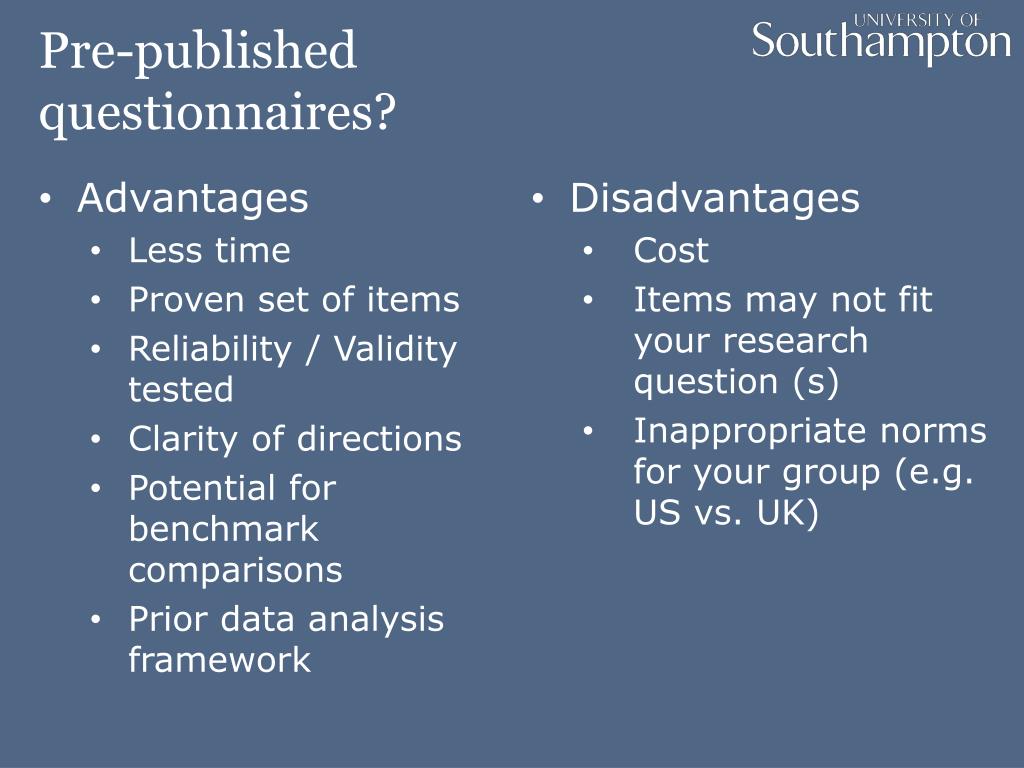 Pre-published questionnaires?

UNIVERSITY OF Southampton

• Advantages
 • Less time
 • Proven set of items
 • Reliability / Validity tested
 • Clarity of directions
 • Potential for benchmark comparisons
 • Prior data analysis framework

• Disadvantages
 • Cost
 • Items may not fit your research question (s)
 • Inappropriate norms for your group (e.g. US vs. UK)